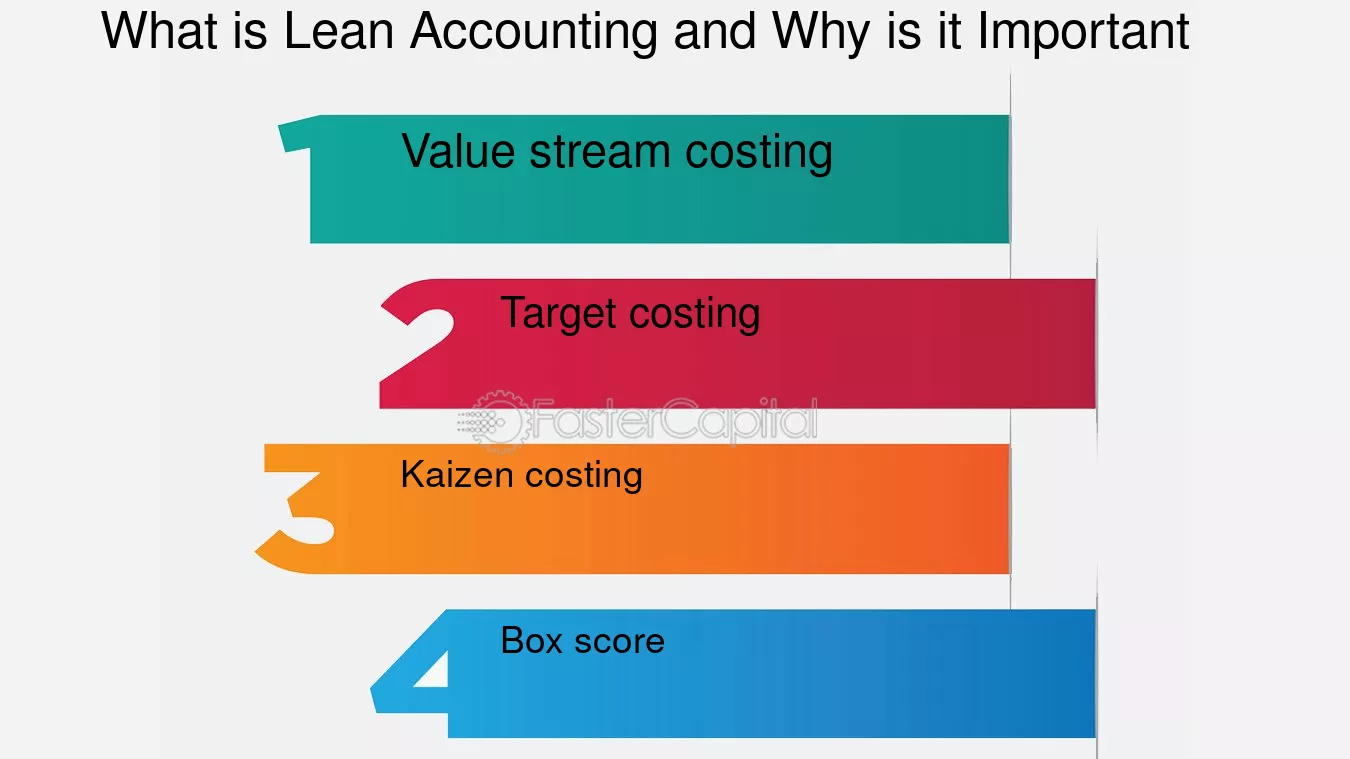 What is Lean Accounting and Why is it Important

1 Value stream costing

2 Target costing

FasterCapital

3 Kaizen costing

4 Box score